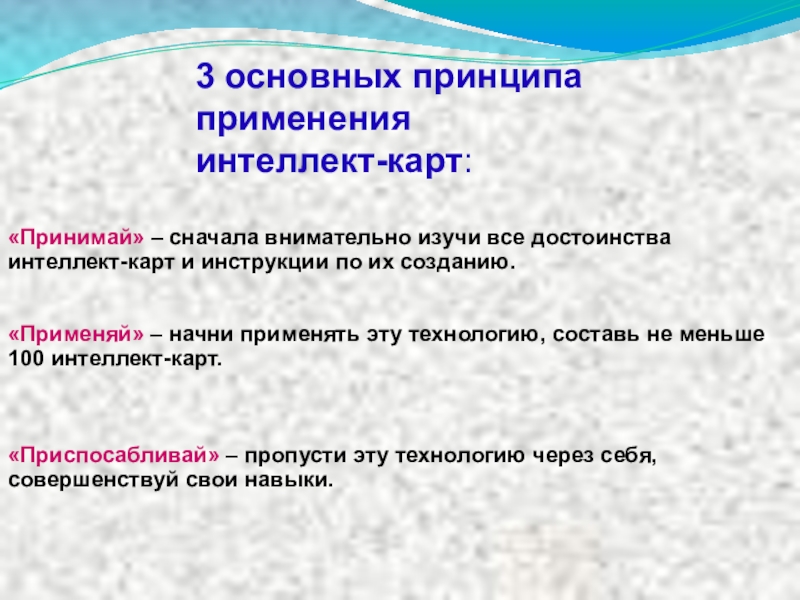 3 основных принципа применения интеллект-карт:

«Принимай» – сначала внимательно изучи все достоинства интеллект-карт и инструкции по их созданию.

«Применяй» – начни применять эту технологию, составь не меньше 100 интеллект-карт.

«Приспосабливай» – пропусти эту технологию через себя, совершенствуй свои навыки.